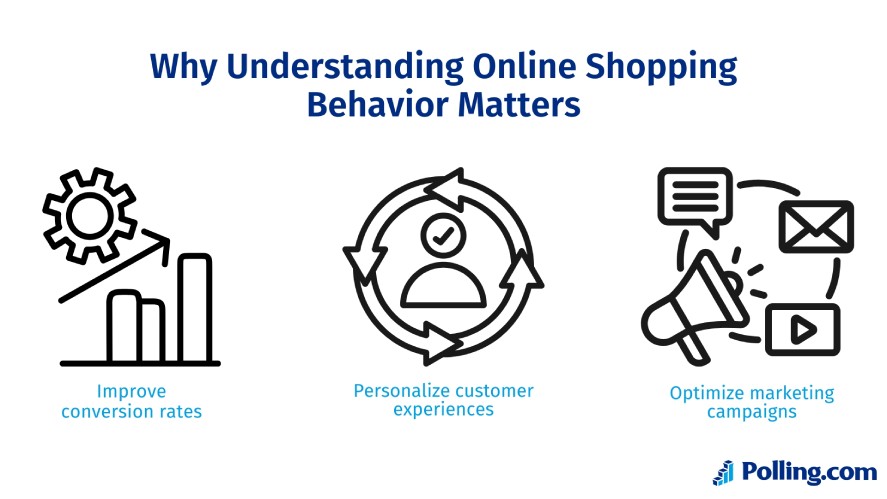 Why Understanding Online Shopping Behavior Matters

Improve conversion rates

Personalize customer experiences

Optimize marketing campaigns

Polling.com